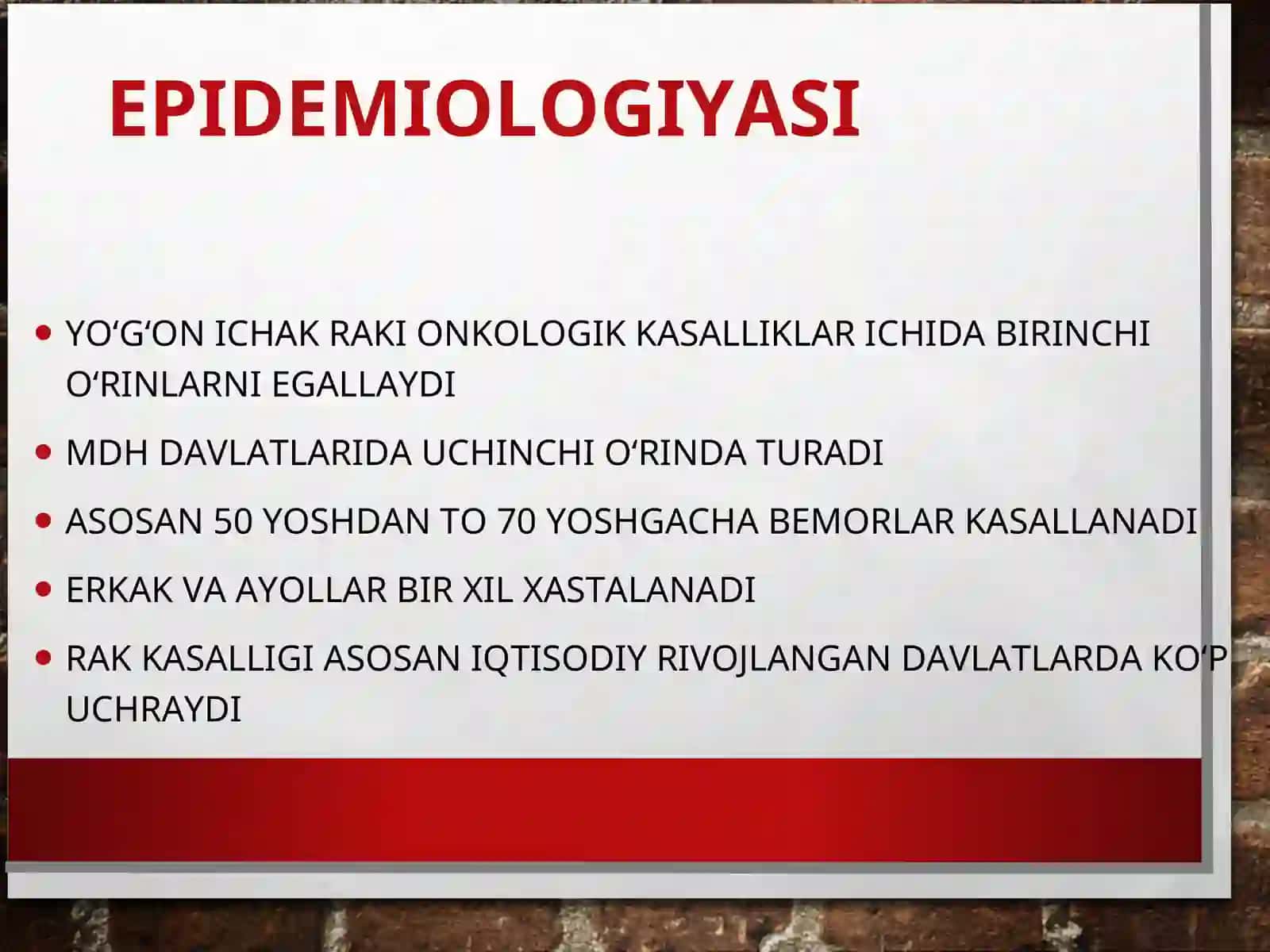 EPIDEMIOLOGIYASI

• YO‘G‘ON ICHAK RAKI ONKOLOGIK KASALLIKLAR ICHIDA BIRINCHI O‘RINLARNI EGALLAYDI

• MDH DAVLATLARIDA UCHINCHI O‘RINDA TURADI

• ASOSAN 50 YOSHDAN TO 70 YOSHGACHA BEMORLAR KASALLANADI

• ERKAK VA AYOLLAR BIR XIL XASTALANADI

• RAK KASALLIGI ASOSAN IQTISODIY RIVOJLANGAN DAVLATLARDA KO‘P UCHRAYDI